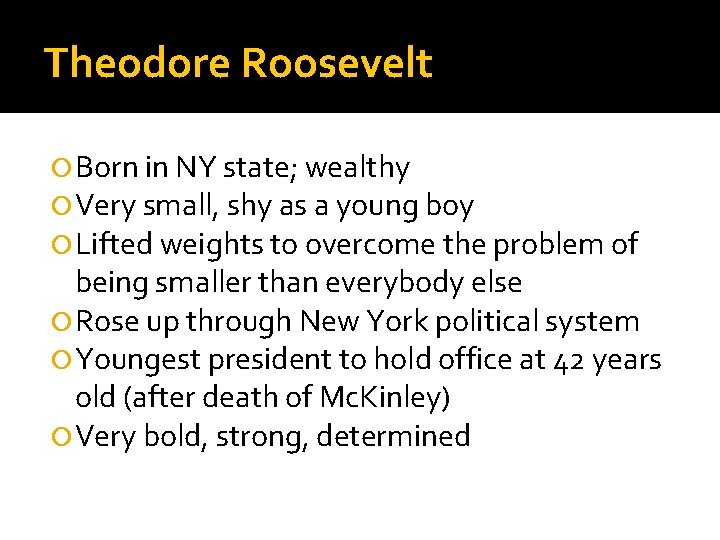 Theodore Roosevelt

Born in NY state; wealthy
Very small, shy as a young boy
Lifted weights to overcome the problem of being smaller than everybody else
Rose up through New York political system
Youngest president to hold office at 42 years old (after death of McKinley)
Very bold, strong, determined